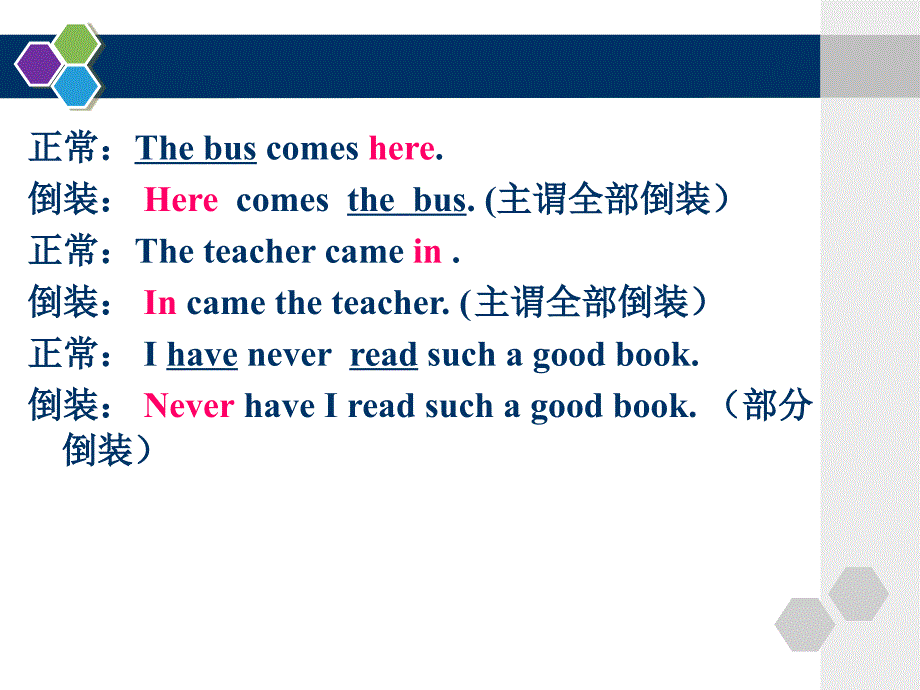 正常：The bus comes here.
倒装： Here comes the bus. (主谓全部倒装）
正常：The teacher came in .
倒装： In came the teacher. (主谓全部倒装）
正常： I have never read such a good book.
倒装： Never have I read such a good book. （部分倒装）